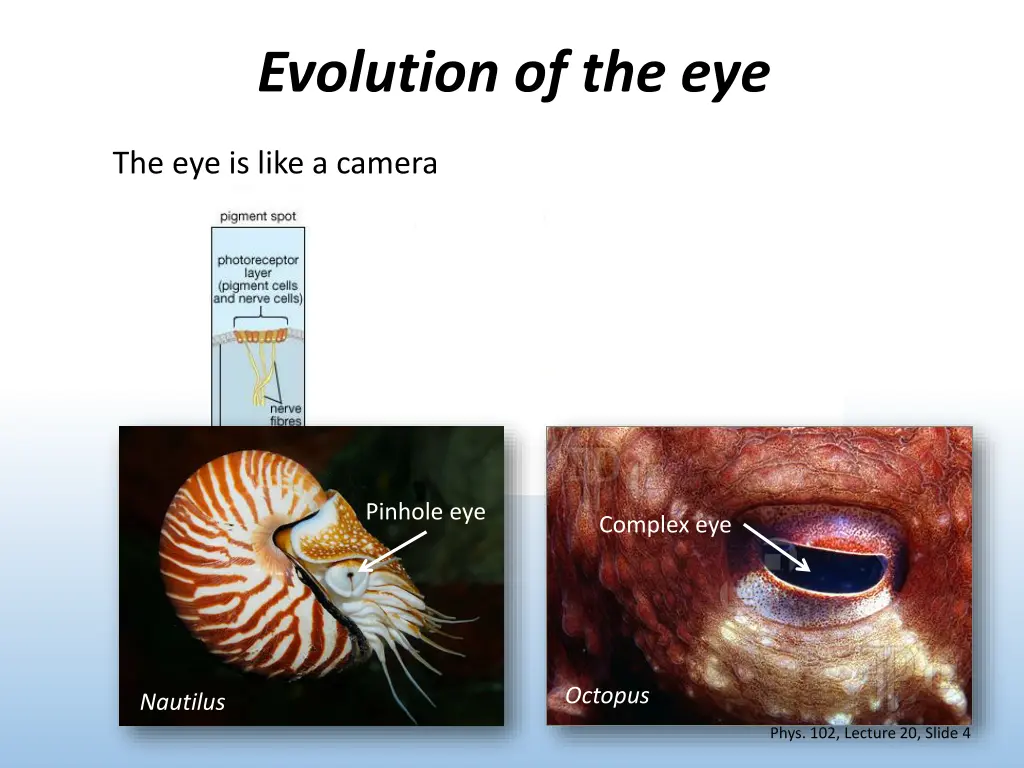 Evolution of the eye

The eye is like a camera

pigment spot

photoreceptor layer (pigment cells and nerve cells)

nerve fibres

Pinhole eye

Nautilus

Complex eye

Octopus

Phys. 102, Lecture 20, Slide 4